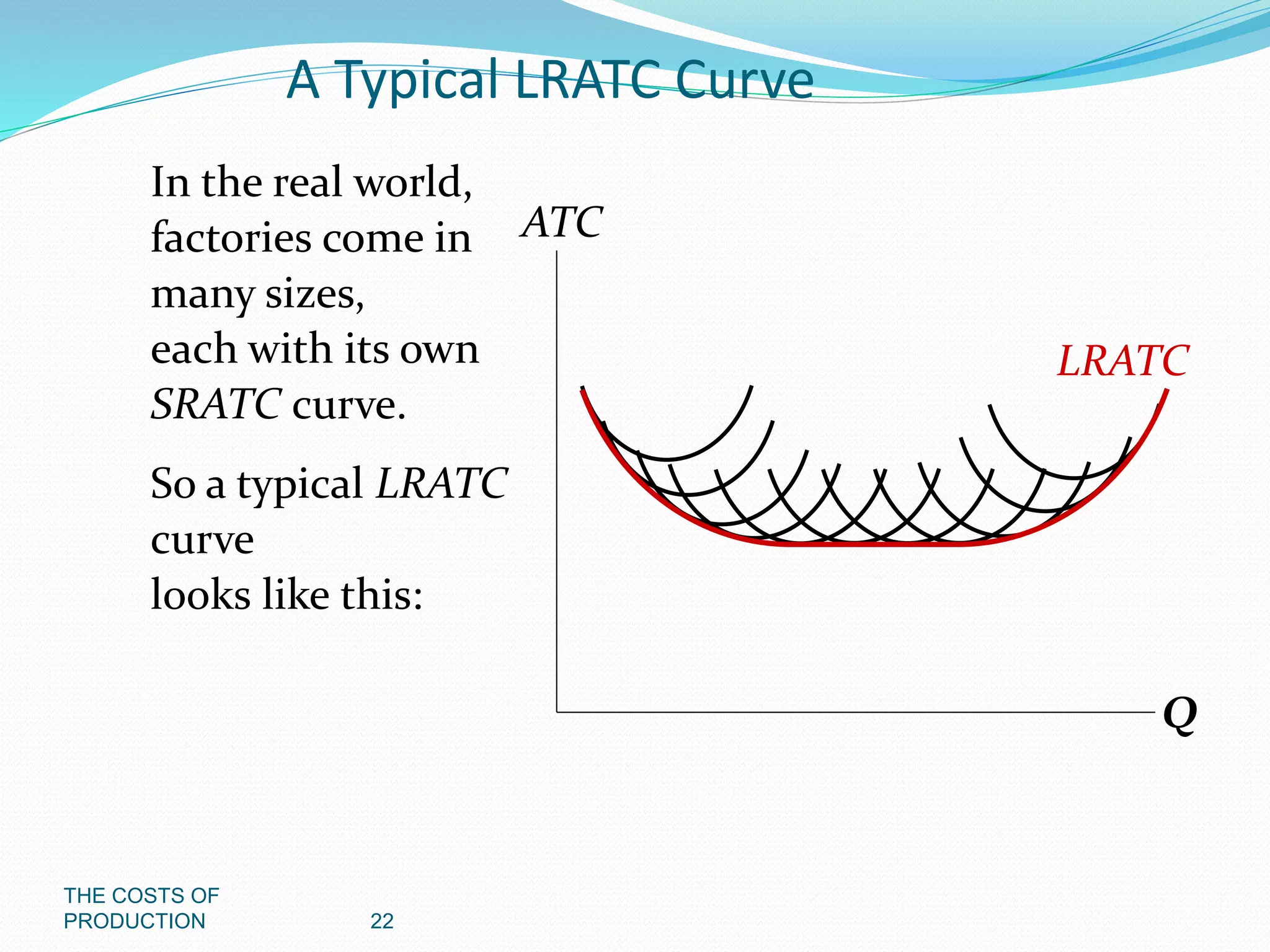 A Typical LRATC Curve

In the real world, factories come in many sizes, each with its own SRATC curve.

So a typical LRATC curve looks like this:

ATC

LRATC

Q

THE COSTS OF PRODUCTION

22